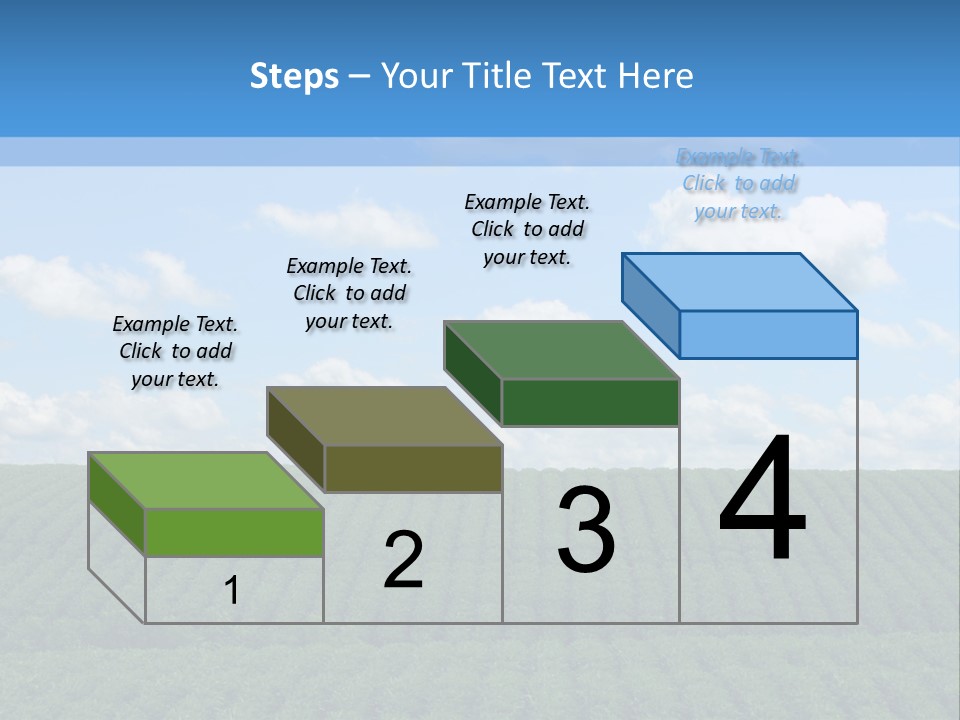 Steps – Your Title Text Here

Example Text. Click to add your text.

Example Text. Click to add your text.

Example Text. Click to add your text.

Example Text. Click to add your text.

1

2

3

4